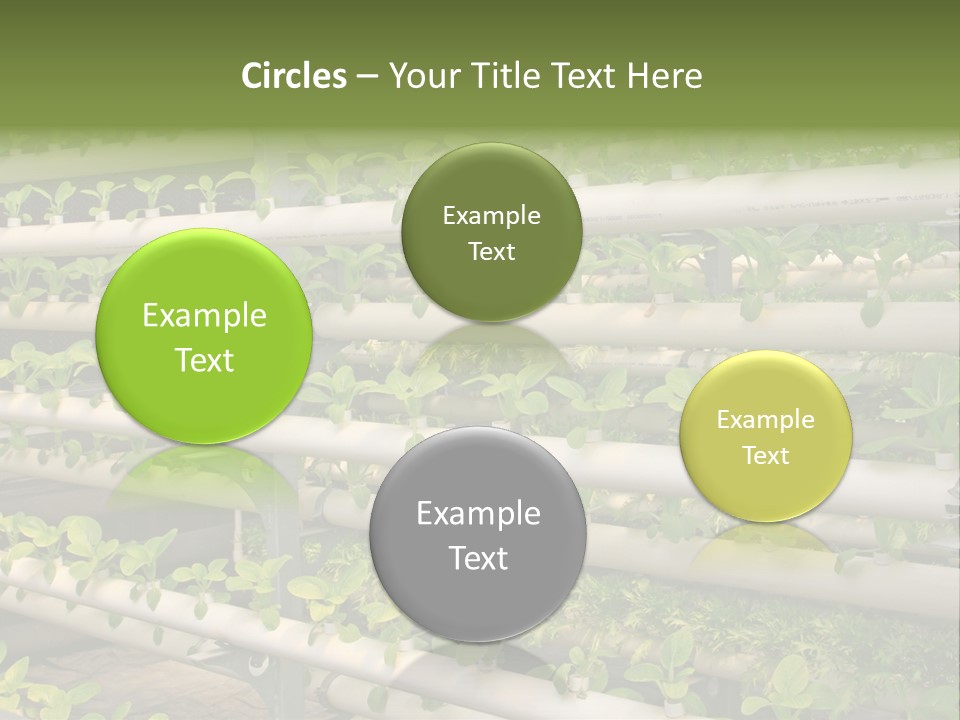 Circles – Your Title Text Here

Example Text

Example Text

Example Text

Example Text